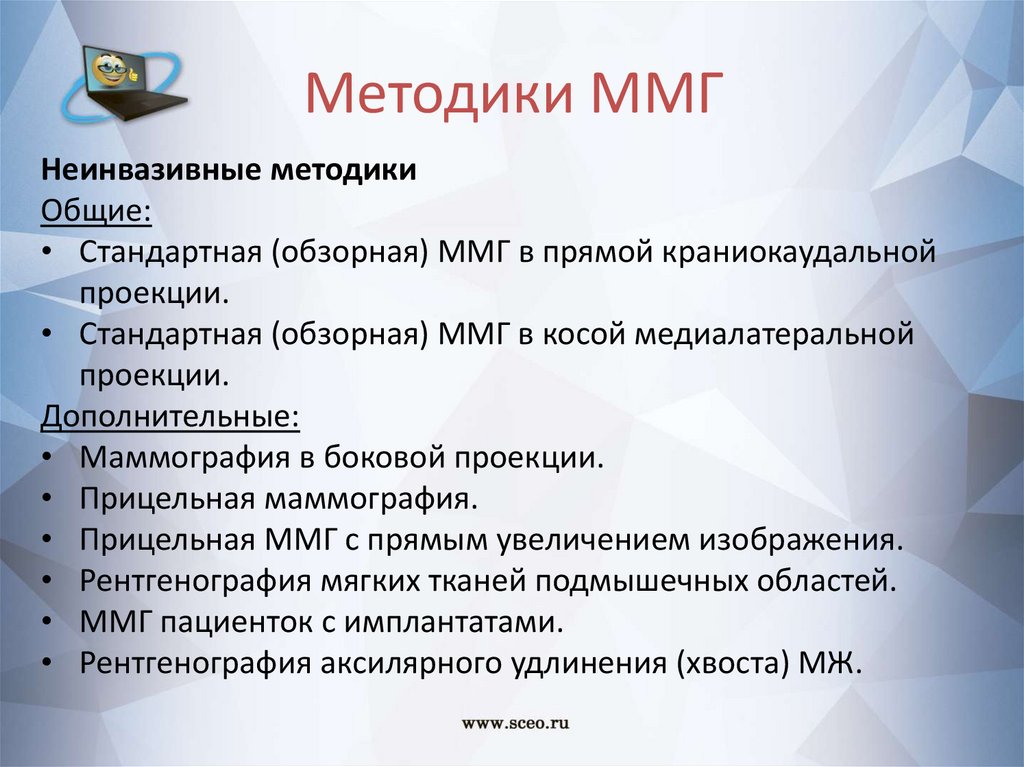 Методики ММГ

Неинвазивные методики

Общие:

• Стандартная (обзорная) ММГ в прямой краниокаудальной проекции.
• Стандартная (обзорная) ММГ в косой медиалатеральной проекции.

Дополнительные:

• Маммография в боковой проекции.
• Прицельная маммография.
• Прицельная ММГ с прямым увеличением изображения.
• Рентгенография мягких тканей подмышечных областей.
• ММГ пациенток с имплантатами.
• Рентгенография аксилярного удлинения (хвоста) МЖ.

www.sceo.ru